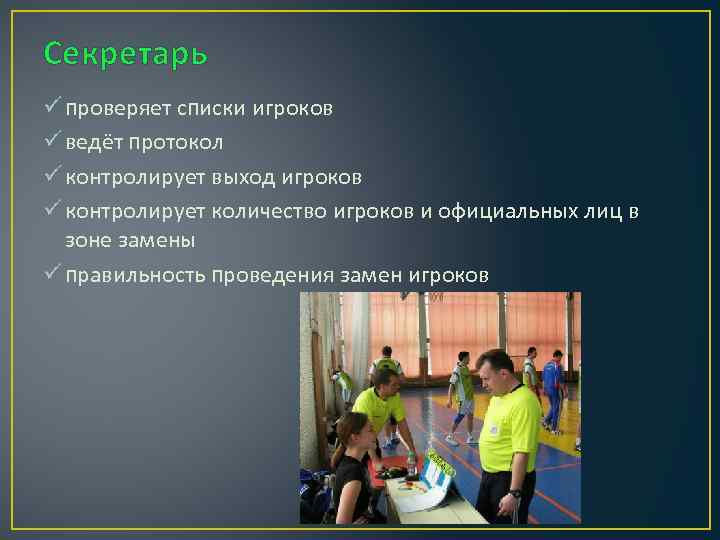 Секретарь

✓ проверяет списки игроков

✓ ведёт протокол

✓ контролирует выход игроков

✓ контролирует количество игроков и официальных лиц в зоне замены

✓ правильность проведения замен игроков